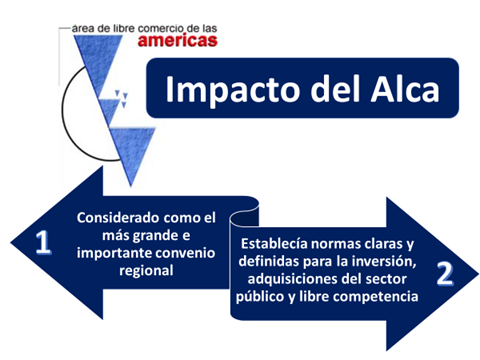 área de libre comercio de las
americas

Impacto del Alca

1

Considerado como el más grande e importante convenio regional

Establecía normas claras y definidas para la inversión, adquisiciones del sector público y libre competencia

2